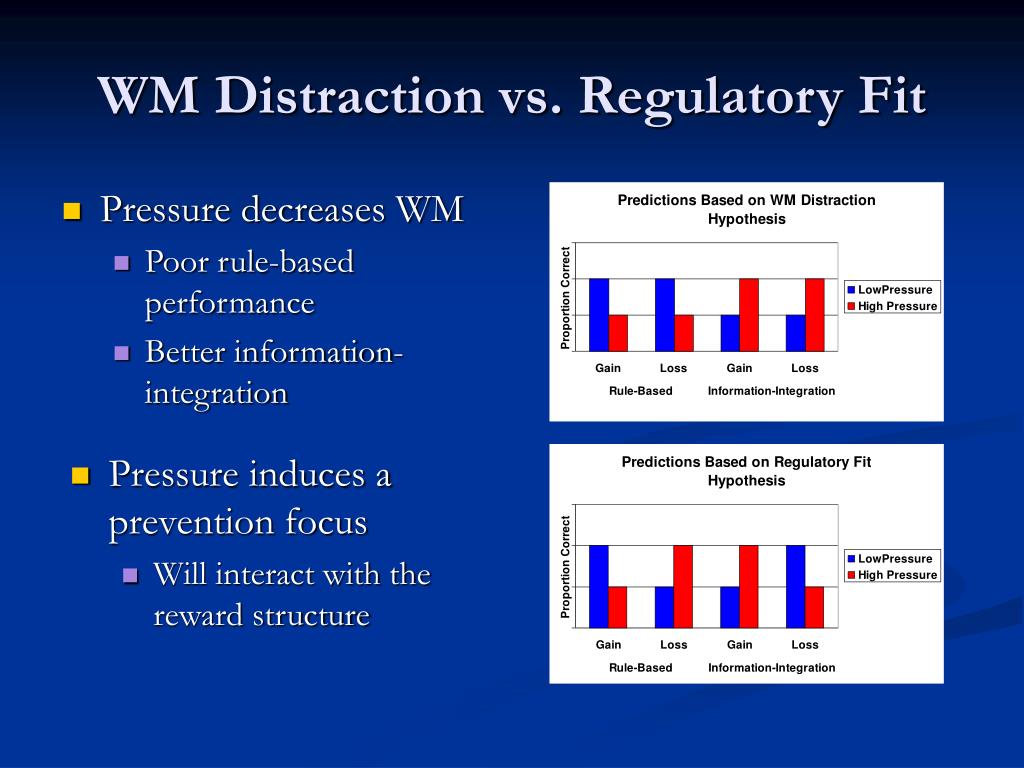 WM Distraction vs. Regulatory Fit

Pressure decreases WM

Poor rule-based performance

Better information-integration

Pressure induces a prevention focus

Will interact with the reward structure

Predictions Based on WM Distraction Hypothesis

Proportion Correct

LowPressure
High Pressure

Gain Loss Gain Loss
Rule-Based Information-Integration

Predictions Based on Regulatory Fit Hypothesis

Proportion Correct

LowPressure
High Pressure

Gain Loss Gain Loss
Rule-Based Information-Integration